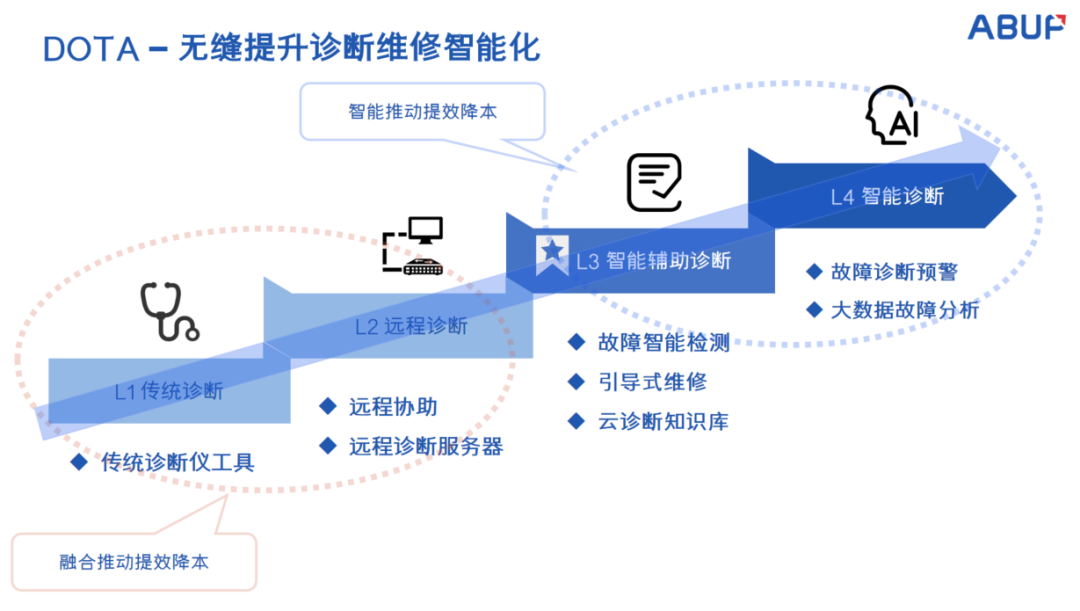 DOTA – 无缝提升诊断维修智能化

ABUP

智能推动提效降本

AI

L4 智能诊断

◆ 故障诊断预警
◆ 大数据故障分析

L3 智能辅助诊断

◆ 故障智能检测
◆ 引导式维修
◆ 云诊断知识库

L2 远程诊断

◆ 远程协助
◆ 远程诊断服务器

L1 传统诊断

◆ 传统诊断仪工具

融合推动提效降本